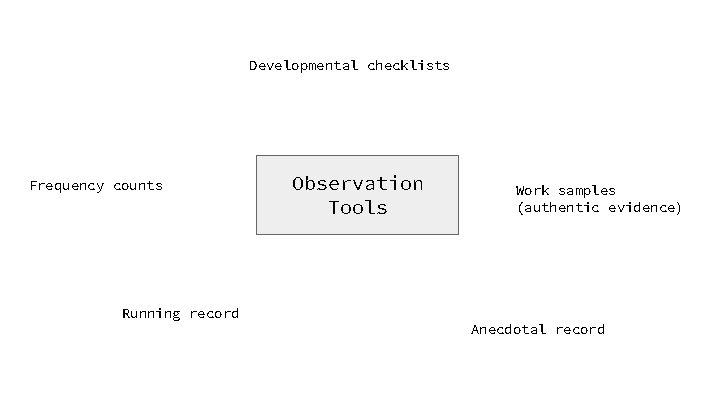 Developmental checklists

Frequency counts

Observation Tools

Work samples (authentic evidence)

Running record

Anecdotal record